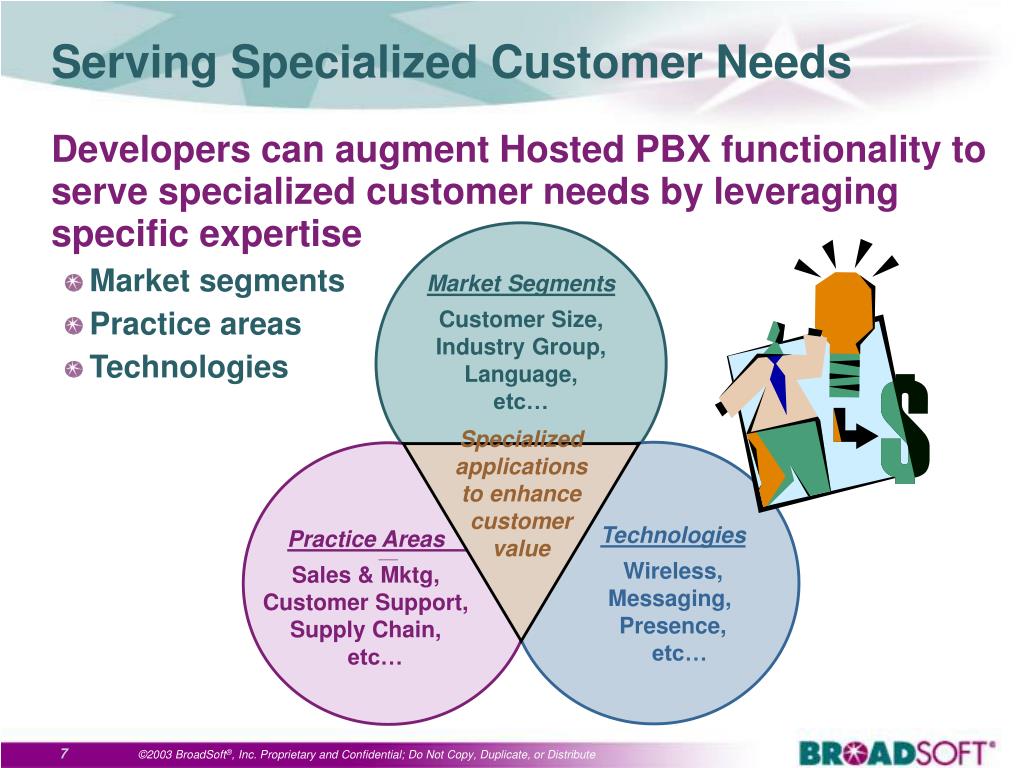 Serving Specialized Customer Needs

Developers can augment Hosted PBX functionality to serve specialized customer needs by leveraging specific expertise

Market segments

Practice areas

Technologies

Market Segments

Customer Size, Industry Group, Language, etc…

Specialized applications to enhance customer value

Practice Areas

Sales & Mktg, Customer Support, Supply Chain, etc…

Technologies

Wireless, Messaging, Presence, etc…

$

7

©2003 BroadSoft®, Inc. Proprietary and Confidential; Do Not Copy, Duplicate, or Distribute

BROADSOFT®